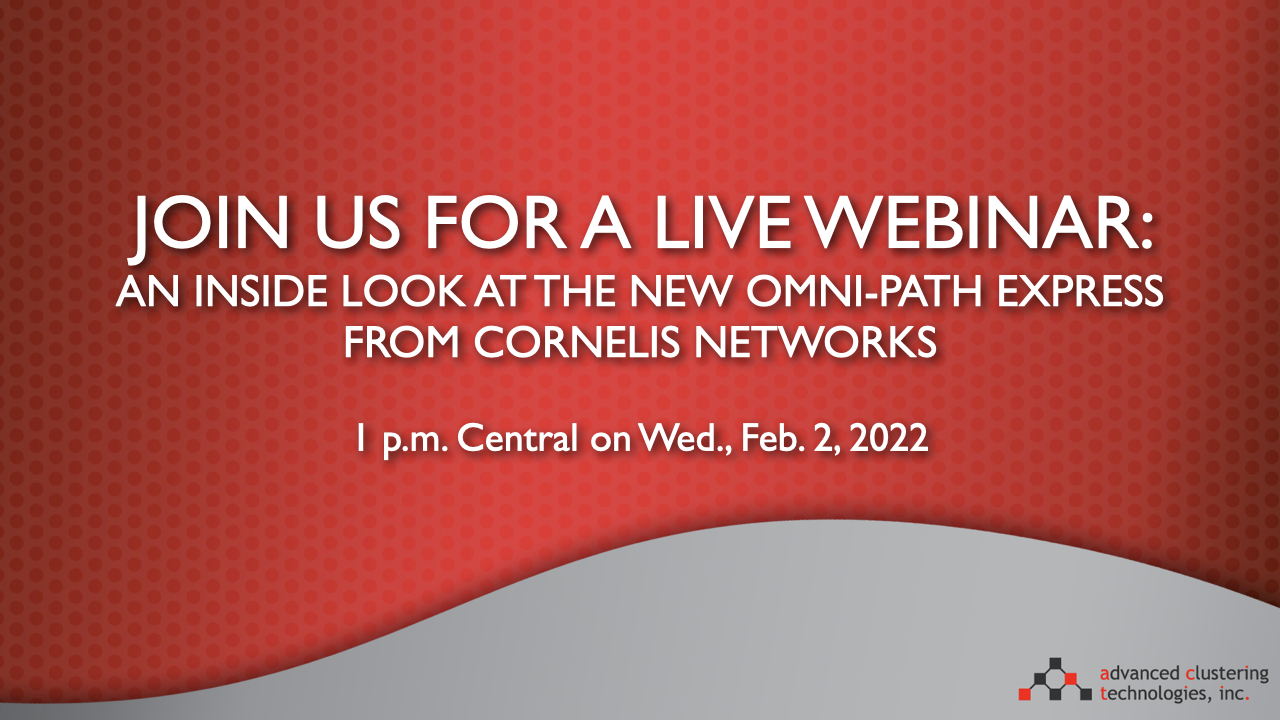 JOIN US FOR A LIVE WEBINAR:
AN INSIDE LOOK AT THE NEW OMNI-PATH EXPRESS FROM CORNELIS NETWORKS

1 p.m. Central on Wed., Feb. 2, 2022

advanced clustering technologies, inc.